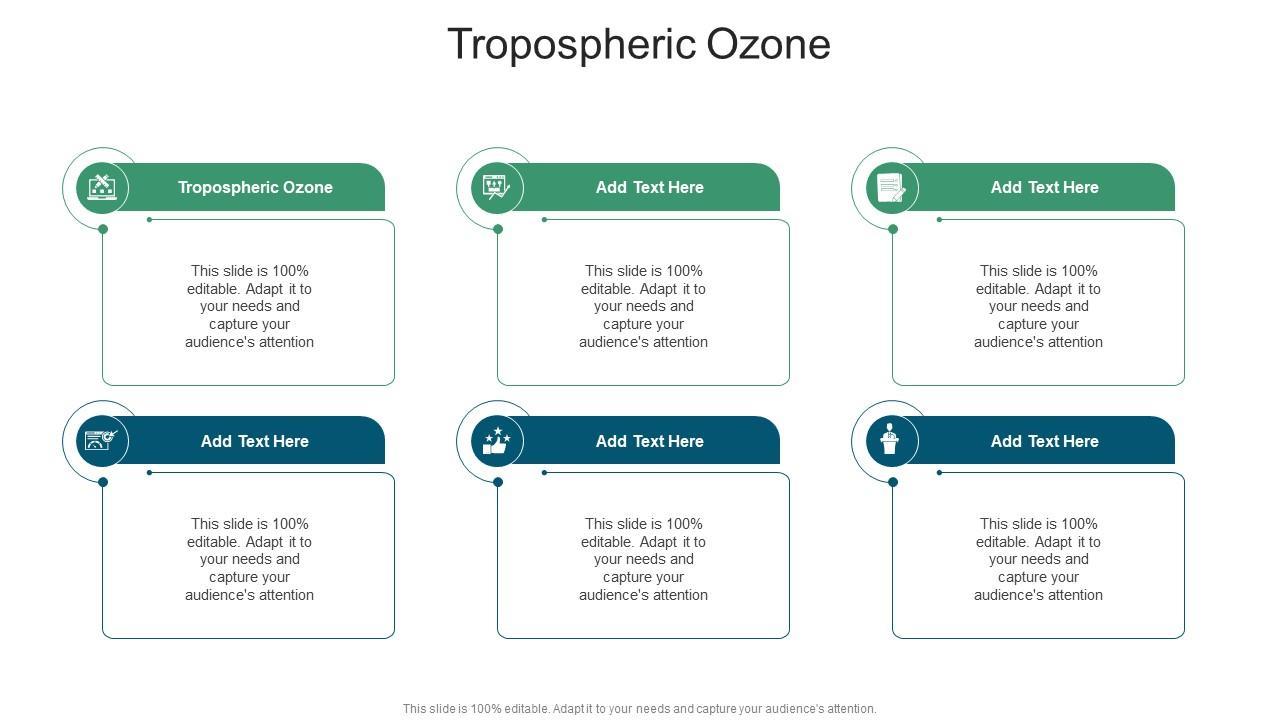 Tropospheric Ozone

Tropospheric Ozone

This slide is 100% editable. Adapt it to your needs and capture your audience's attention

Add Text Here

This slide is 100% editable. Adapt it to your needs and capture your audience's attention

Add Text Here

This slide is 100% editable. Adapt it to your needs and capture your audience's attention

Add Text Here

This slide is 100% editable. Adapt it to your needs and capture your audience's attention

Add Text Here

This slide is 100% editable. Adapt it to your needs and capture your audience's attention

Add Text Here

This slide is 100% editable. Adapt it to your needs and capture your audience's attention

This slide is 100% editable. Adapt it to your needs and capture your audience's attention.